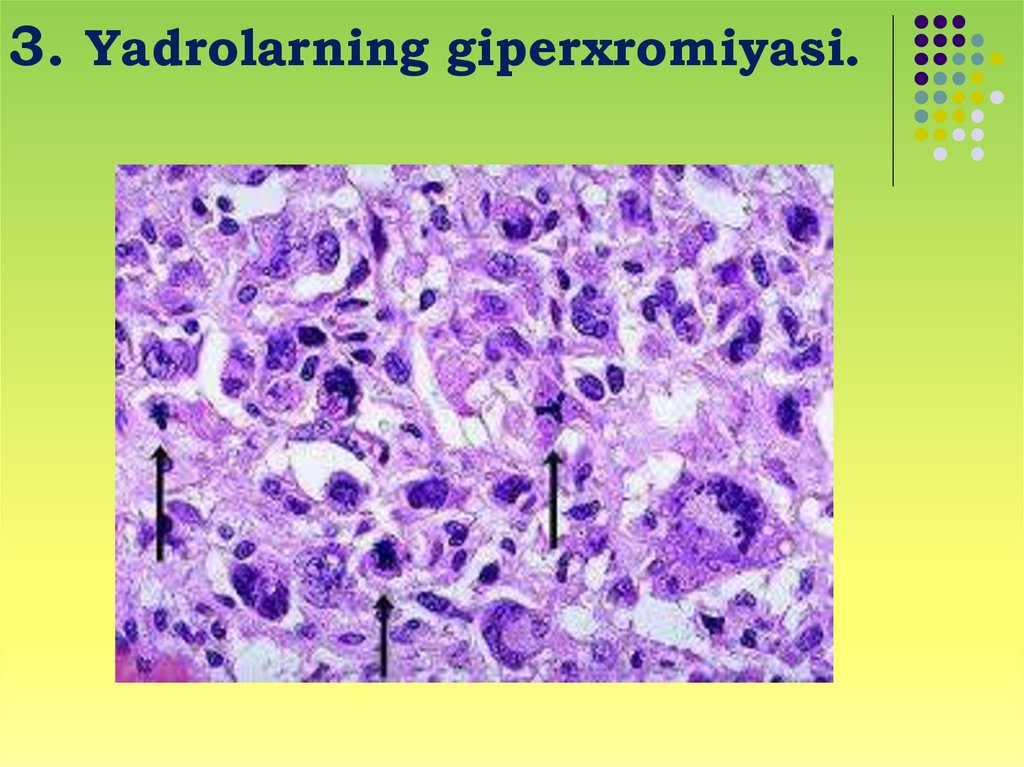 3. Yadrolarning giperxromiyasi.